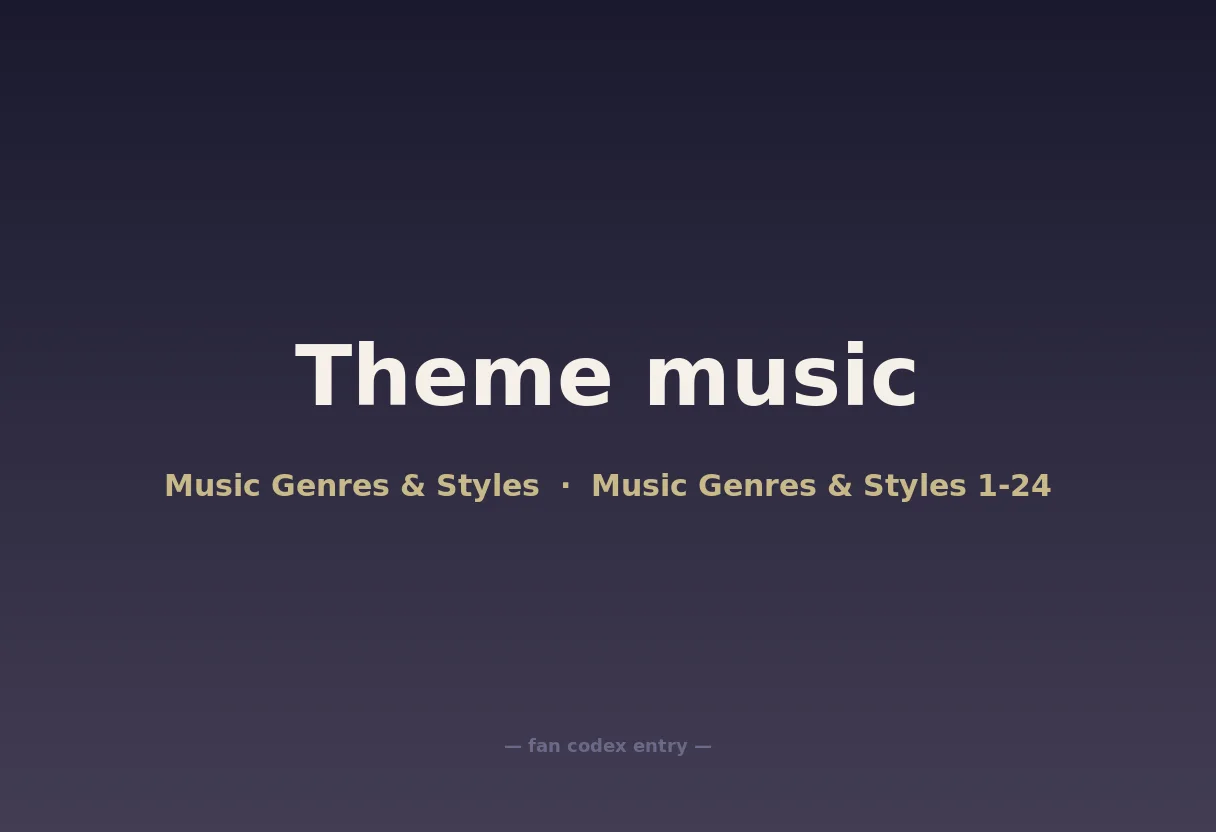 Theme music

Music Genres & Styles · Music Genres & Styles 1-24

— fan codex entry —